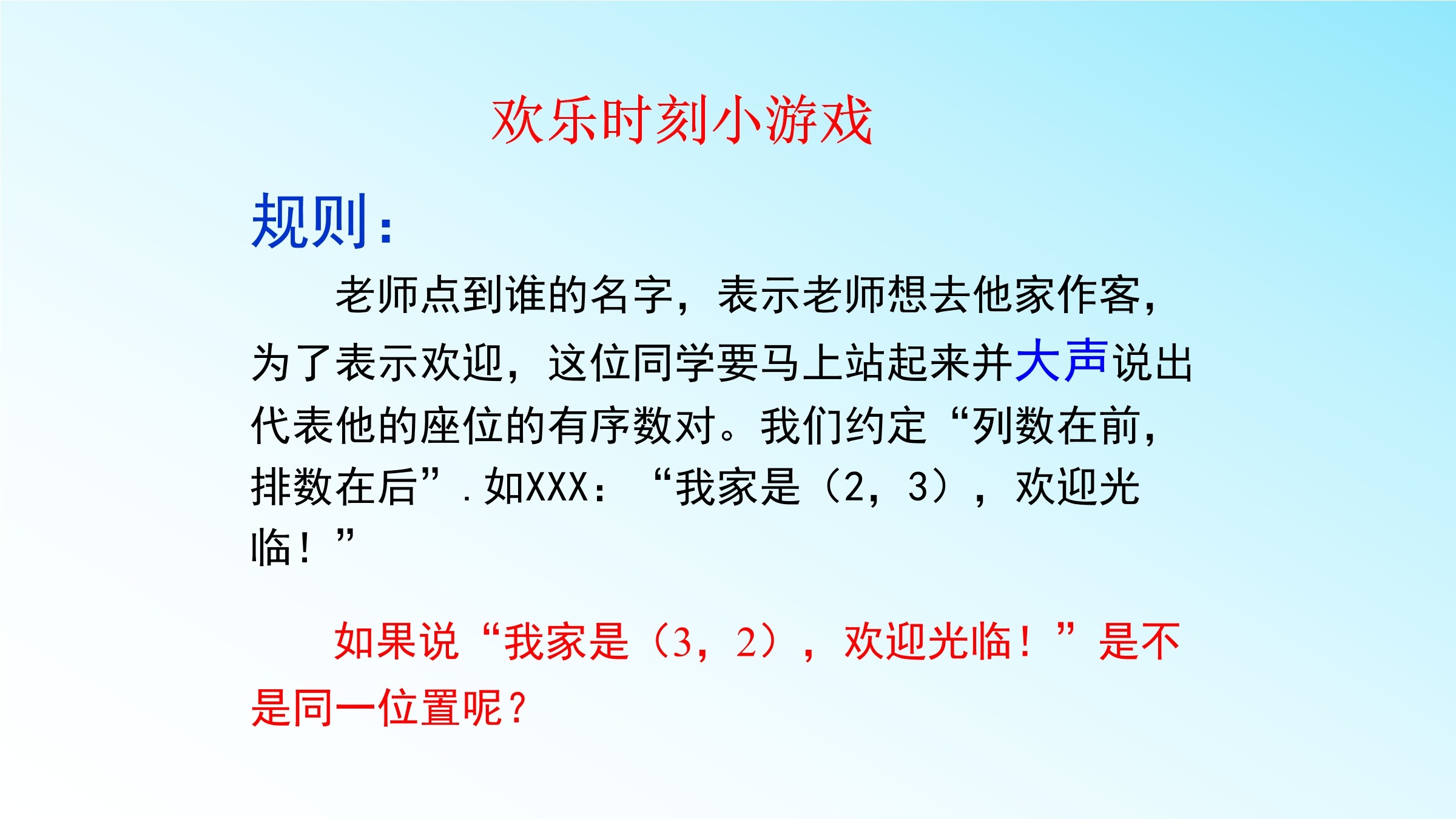 欢乐时刻小游戏

规则：

老师点到谁的名字，表示老师想去他家作客，为了表示欢迎，这位同学要马上站起来并大声说出代表他的座位的有序数对。我们约定“列数在前，排数在后”．如XXX：“我家是（2，3），欢迎光临！”

如果说“我家是（3，2），欢迎光临！”是不是同一位置呢？